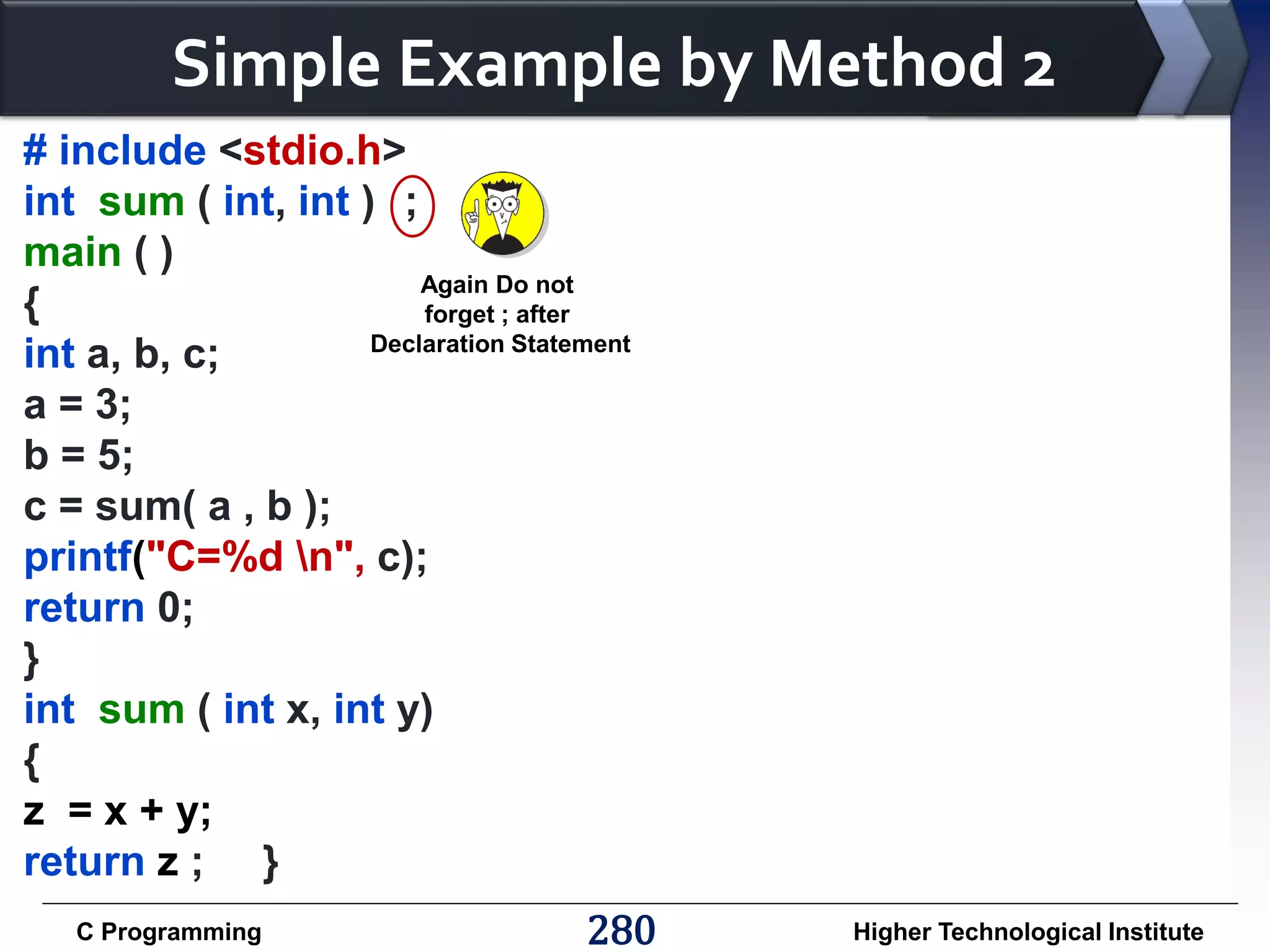 Simple Example by Method 2

# include <stdio.h>
int sum ( int, int ) ;
main ( )
{
int a, b, c;
a = 3;
b = 5;
c = sum( a , b );
printf("C=%d \n", c);
return 0;
}
int sum ( int x, int y)
{
z = x + y;
return z ; }

Again Do not forget ; after Declaration Statement

C Programming 280 Higher Technological Institute